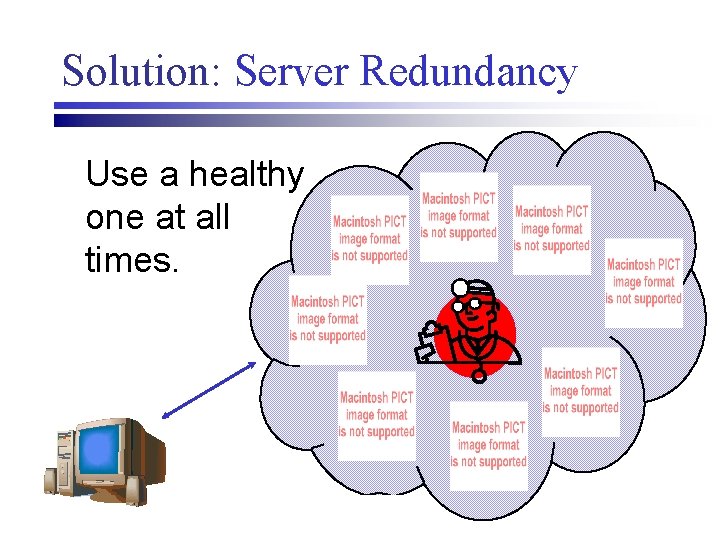 Solution: Server Redundancy

Use a healthy one at all times.

Macintosh PICT image format is not supported

Macintosh PICT image format is not supported

Macintosh PICT image format is not supported

Macintosh PICT image format is not supported

Macintosh PICT image format is not supported

Macintosh PICT image format is not supported

Macintosh PICT image format is not supported

Macintosh PICT image format is not supported